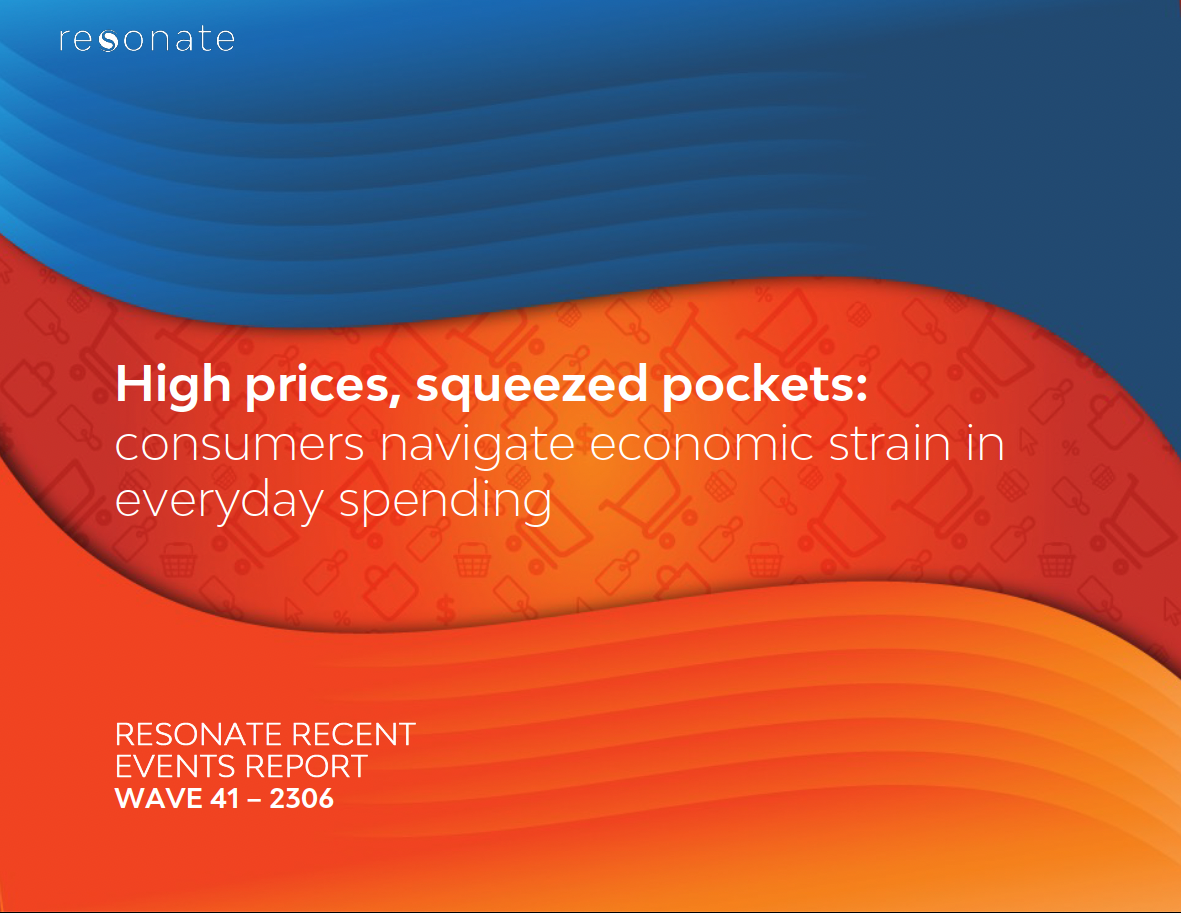 resonate

High prices, squeezed pockets: consumers navigate economic strain in everyday spending

RESONATE RECENT EVENTS REPORT
WAVE 41 – 2306